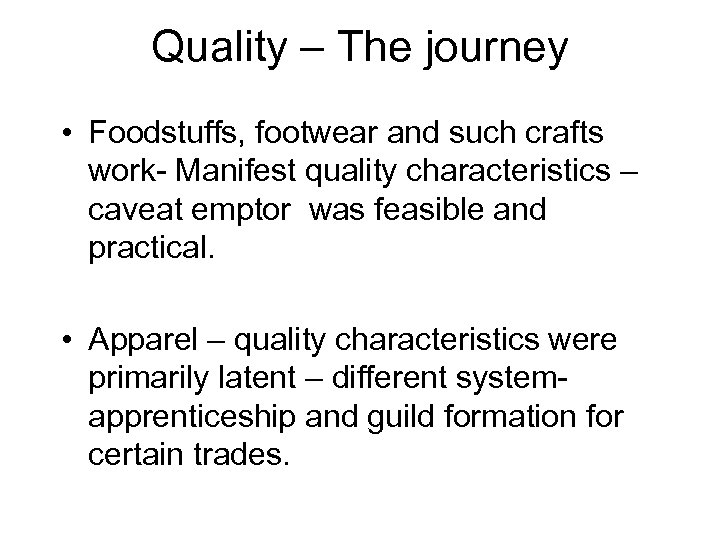 Quality – The journey

• Foodstuffs, footwear and such crafts work- Manifest quality characteristics – caveat emptor  was feasible and practical.

• Apparel – quality characteristics were primarily latent – different system- apprenticeship and guild formation for certain trades.